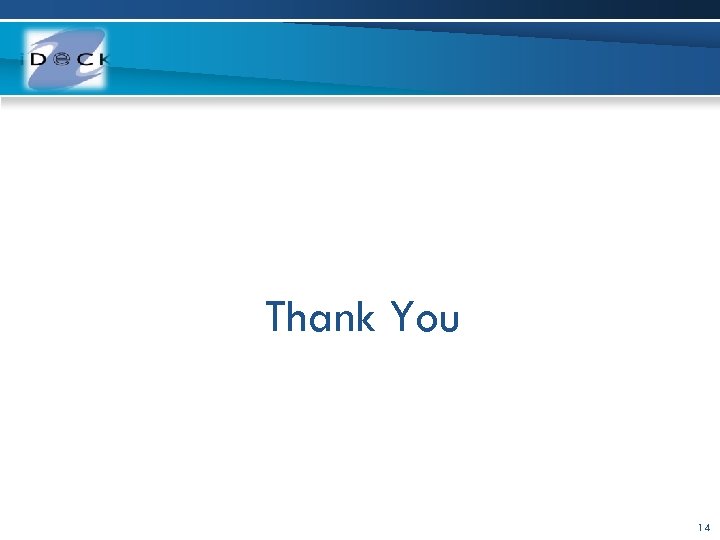 iDeCK

Thank You

14